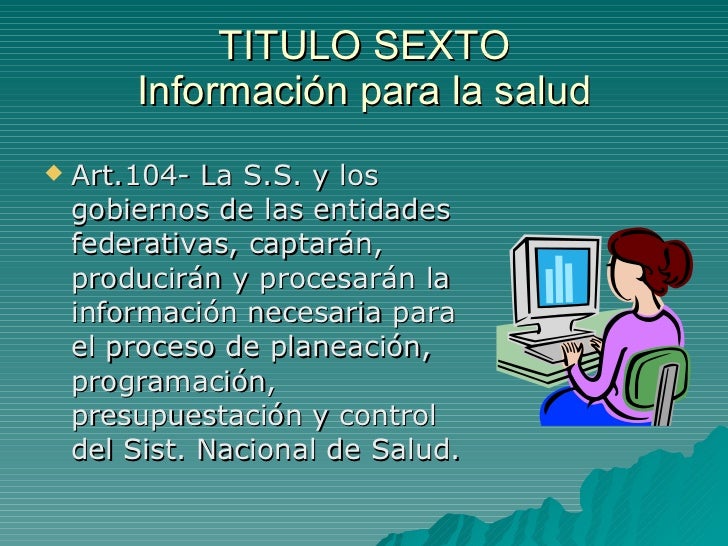 TITULO SEXTO
Información para la salud

Art.104- La S.S. y los gobiernos de las entidades federativas, captarán, producirán y procesarán la información necesaria para el proceso de planeación, programación, presupuestación y control del Sist. Nacional de Salud.